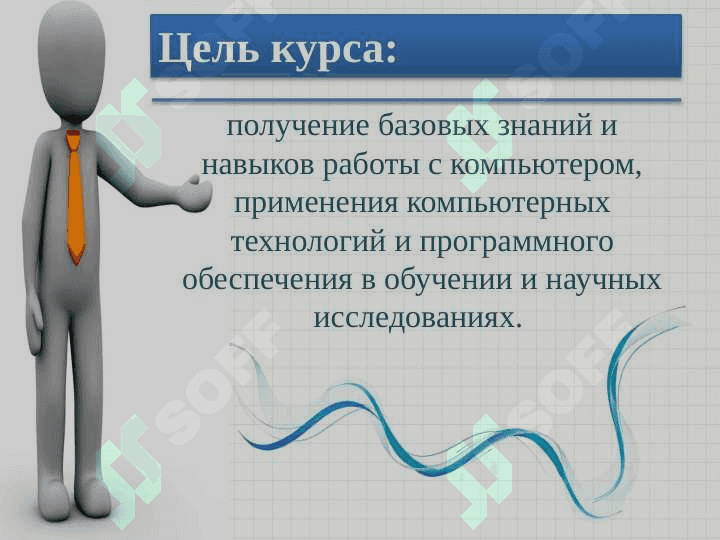 Цель курса:

получение базовых знаний и навыков работы с компьютером, применения компьютерных технологий и программного обеспечения в обучении и научных исследованиях.

SOFF
SOFF
SOFF
SOFF